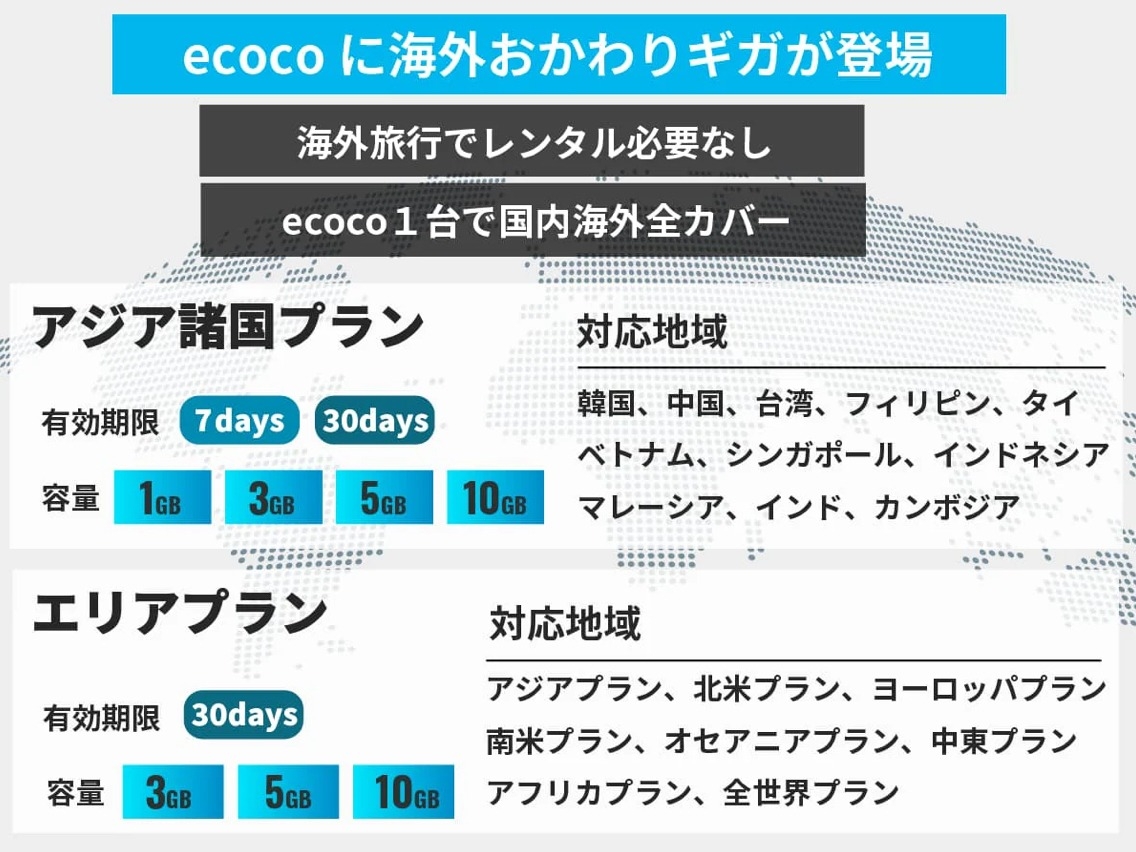 ecoco に海外おかわりギガが登場

海外旅行でレンタル必要なし

ecoco１台で国内海外全カバー

アジア諸国プラン

有効期限 7days 30days

容量 1GB 3GB 5GB 10GB

対応地域

韓国、中国、台湾、フィリピン、タイ
ベトナム、シンガポール、インドネシア
マレーシア、インド、カンボジア

エリアプラン

有効期限 30days

容量 3GB 5GB 10GB

対応地域

アジアプラン、北米プラン、ヨーロッパプラン
南米プラン、オセアニアプラン、中東プラン
アフリカプラン、全世界プラン